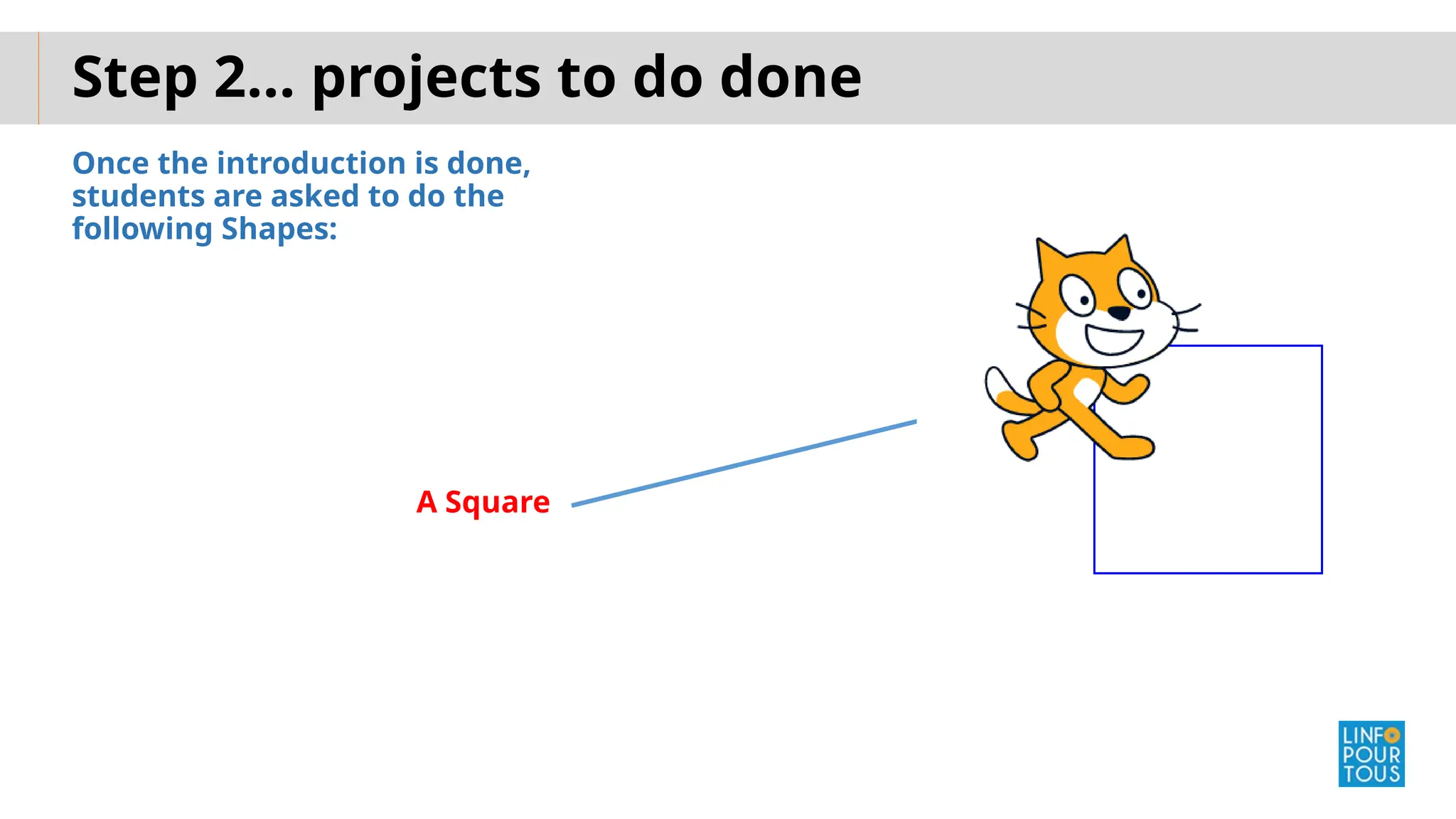 Step 2… projects to do done

Once the introduction is done, students are asked to do the following Shapes:

A Square

LINFO
POUR
TOUS